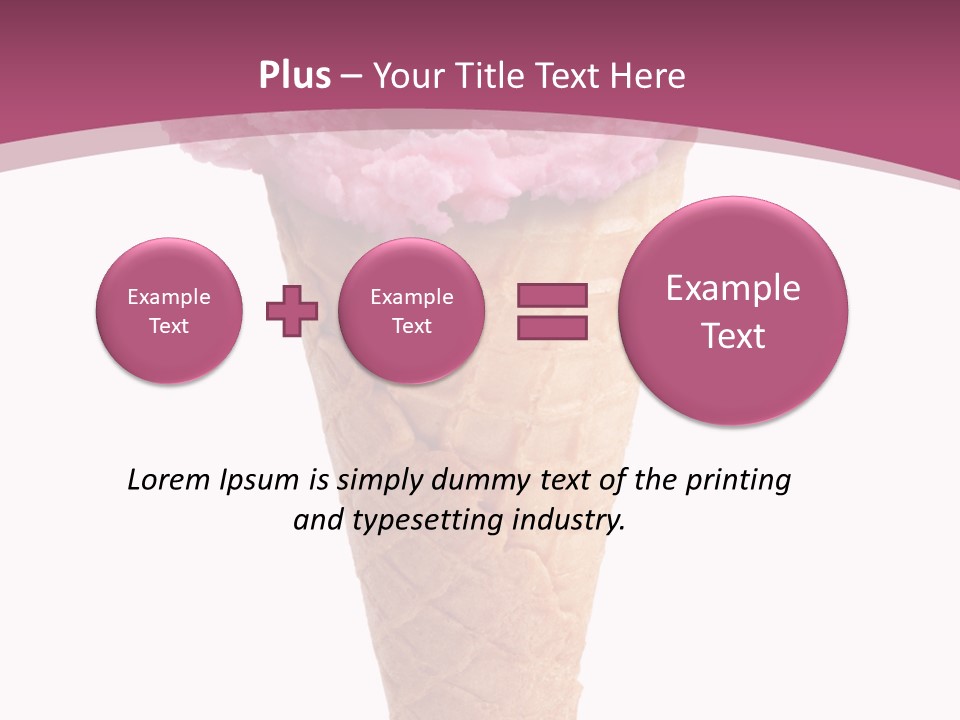 Plus – Your Title Text Here

Example Text

Example Text

Example Text

Lorem Ipsum is simply dummy text of the printing and typesetting industry.